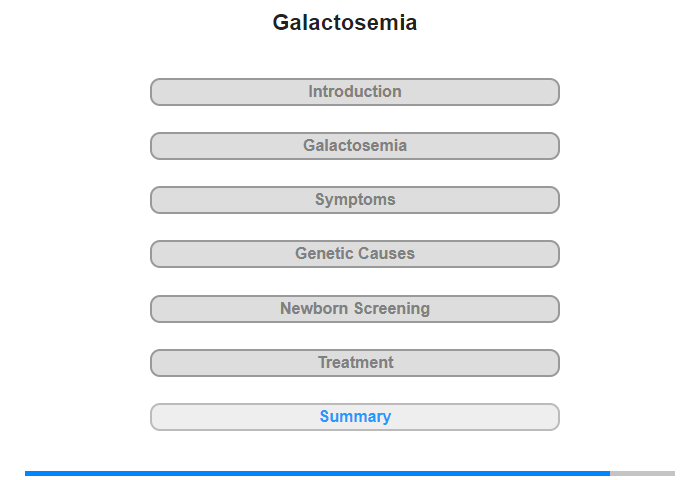 Galactosemia

Introduction

Galactosemia

Symptoms

Genetic Causes

Newborn Screening

Treatment

Summary